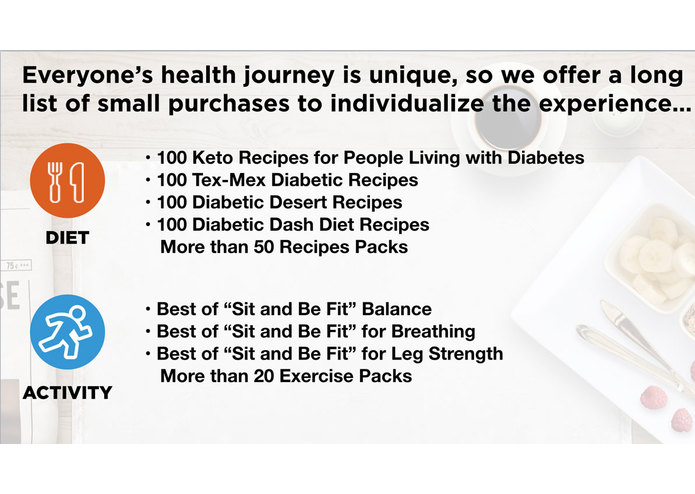 Everyone's health journey is unique, so we offer a long list of small purchases to individualize the experience...

DIET

• 100 Keto Recipes for People Living with Diabetes
• 100 Tex-Mex Diabetic Recipes
• 100 Diabetic Desert Recipes
• 100 Diabetic Dash Diet Recipes
More than 50 Recipes Packs

ACTIVITY

• Best of "Sit and Be Fit" Balance
• Best of "Sit and Be Fit" for Breathing
• Best of "Sit and Be Fit" for Leg Strength
More than 20 Exercise Packs